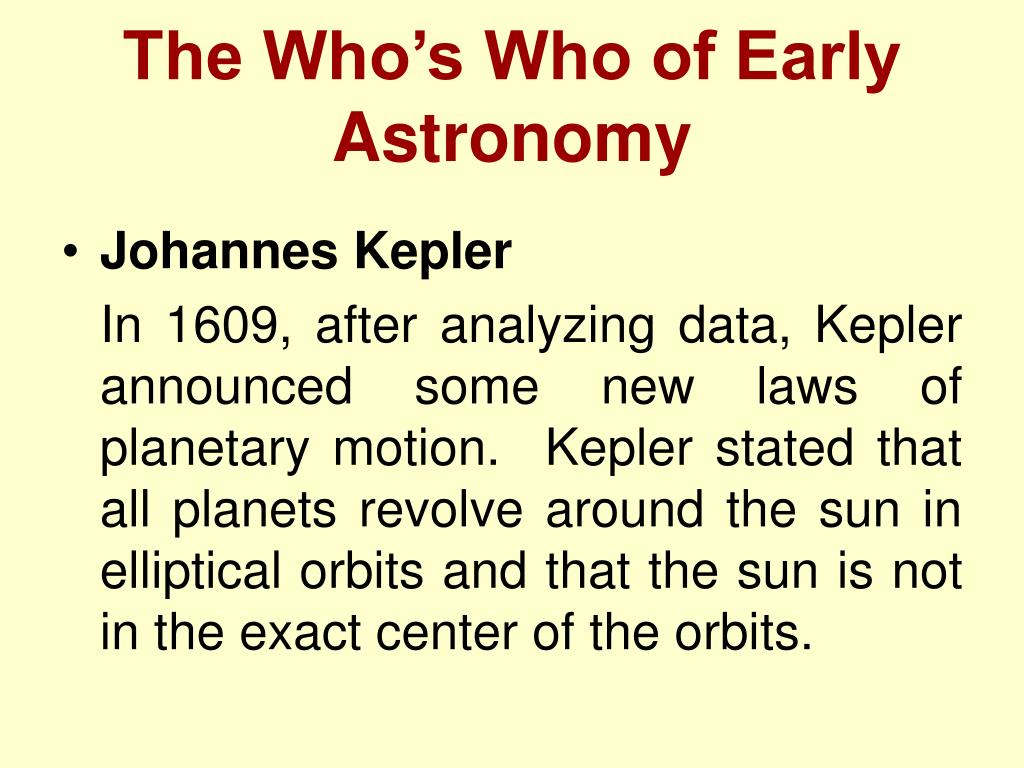 The Who's Who of Early Astronomy

• Johannes Kepler

In 1609, after analyzing data, Kepler announced some new laws of planetary motion. Kepler stated that all planets revolve around the sun in elliptical orbits and that the sun is not in the exact center of the orbits.